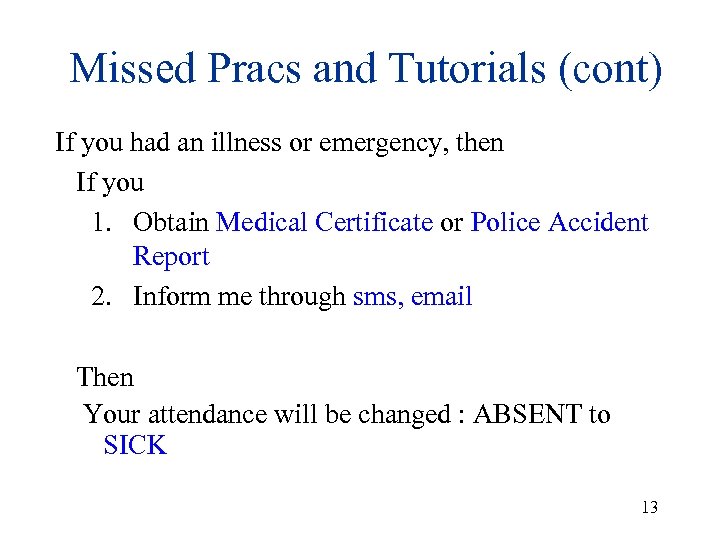 Missed Pracs and Tutorials (cont)

If you had an illness or emergency, then

If you

1. Obtain Medical Certificate or Police Accident Report
2. Inform me through sms, email

Then

Your attendance will be changed : ABSENT to SICK

13